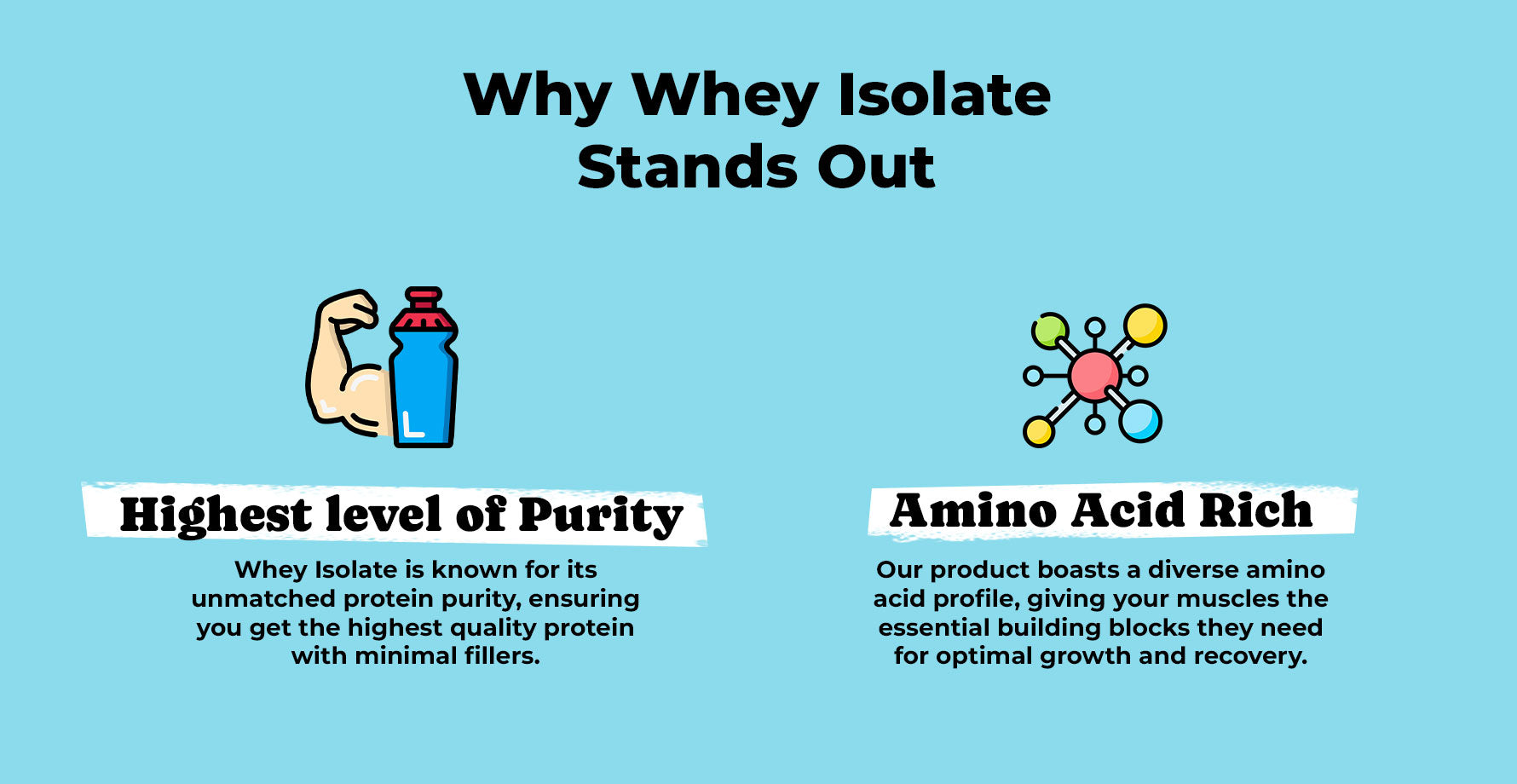 Why Whey Isolate Stands Out

Highest level of Purity

Whey Isolate is known for its unmatched protein purity, ensuring you get the highest quality protein with minimal fillers.

Amino Acid Rich

Our product boasts a diverse amino acid profile, giving your muscles the essential building blocks they need for optimal growth and recovery.